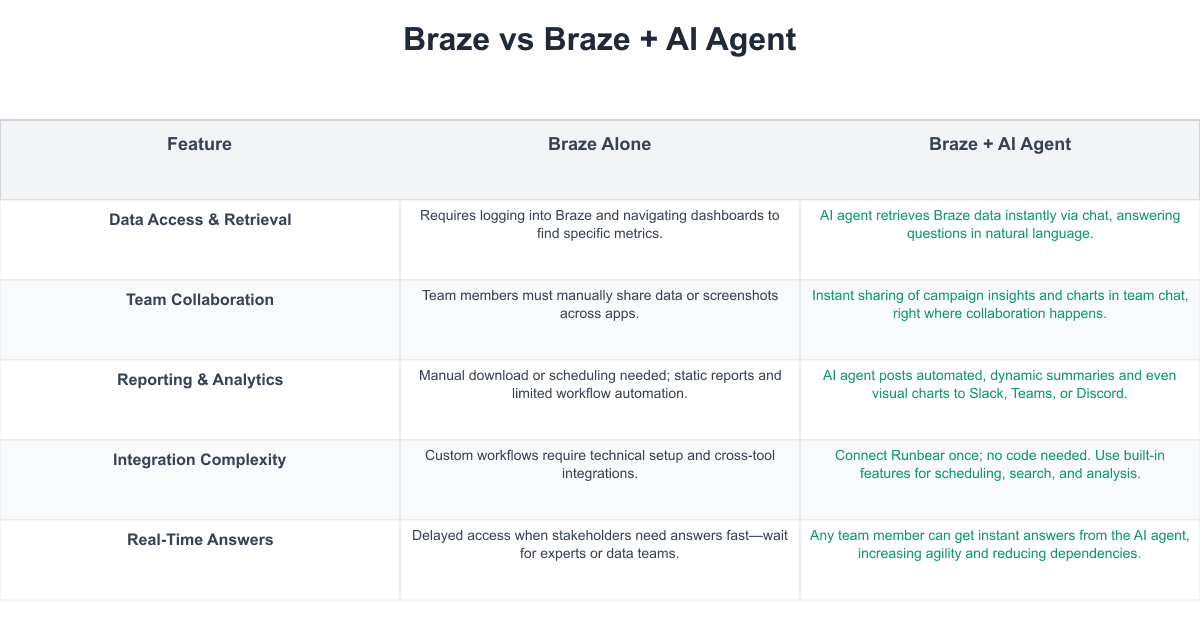 Braze vs Braze + AI Agent

| Feature | Braze Alone | Braze + AI Agent |
|---|---|---|
| Data Access & Retrieval | Requires logging into Braze and navigating dashboards to find specific metrics. | AI agent retrieves Braze data instantly via chat, answering questions in natural language. |
| Team Collaboration | Team members must manually share data or screenshots across apps. | Instant sharing of campaign insights and charts in team chat, right where collaboration happens. |
| Reporting & Analytics | Manual download or scheduling needed; static reports and limited workflow automation. | AI agent posts automated, dynamic summaries and even visual charts to Slack, Teams, or Discord. |
| Integration Complexity | Custom workflows require technical setup and cross-tool integrations. | Connect Runbear once; no code needed. Use built-in features for scheduling, search, and analysis. |
| Real-Time Answers | Delayed access when stakeholders need answers fast—wait for experts or data teams. | Any team member can get instant answers from the AI agent, increasing agility and reducing dependencies. |